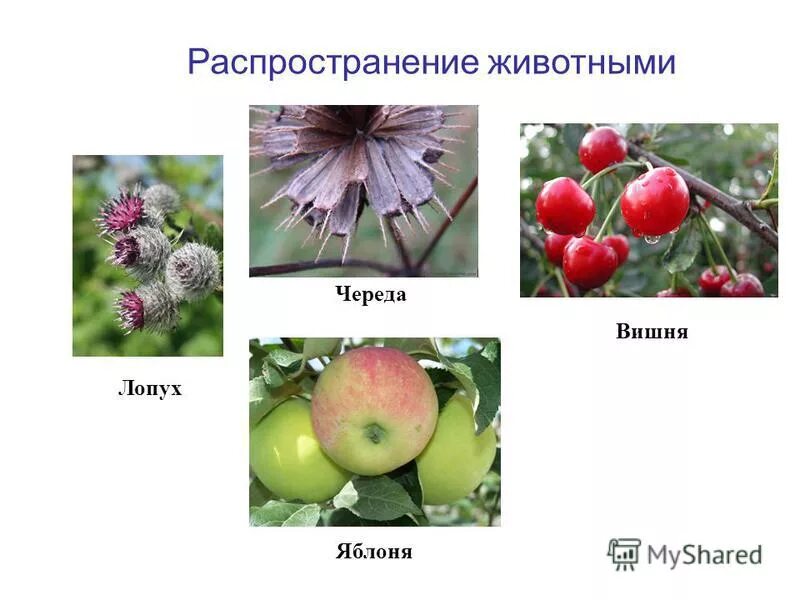 Распространение животными

Череда

Вишня

Лопух

Яблоня

MyShared